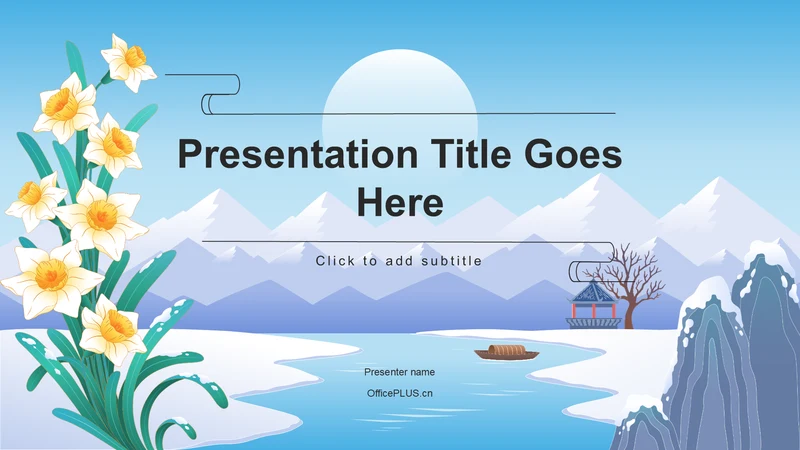 Presentation Title Goes Here

Click to add subtitle

Presenter name

OfficePLUS.cn